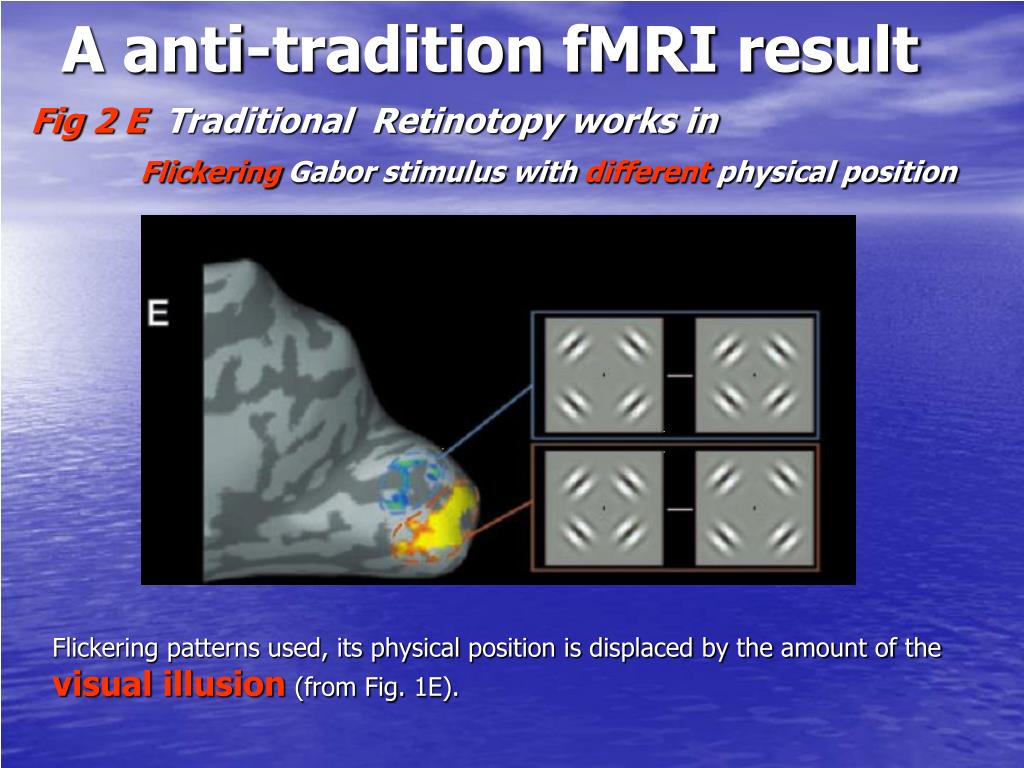 A anti-tradition fMRI result

Fig 2 E Traditional Retinotopy works in

Flickering Gabor stimulus with different physical position

E

Flickering patterns used, its physical position is displaced by the amount of the visual illusion (from Fig. 1E).